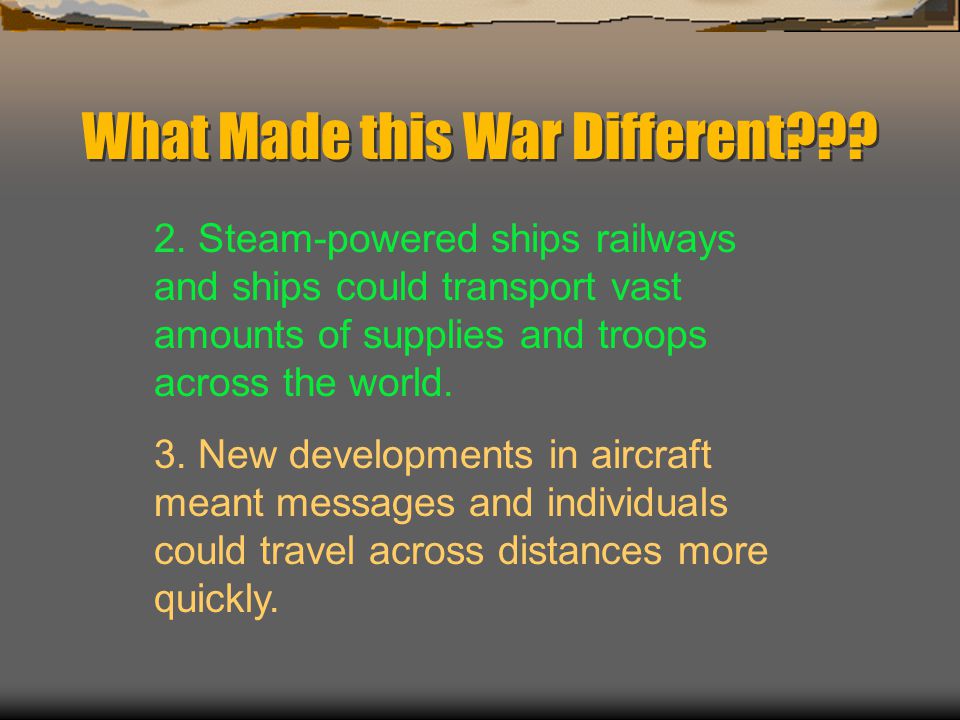 What Made this War Different???

2. Steam-powered ships railways and ships could transport vast amounts of supplies and troops across the world.

3. New developments in aircraft meant messages and individuals could travel across distances more quickly.